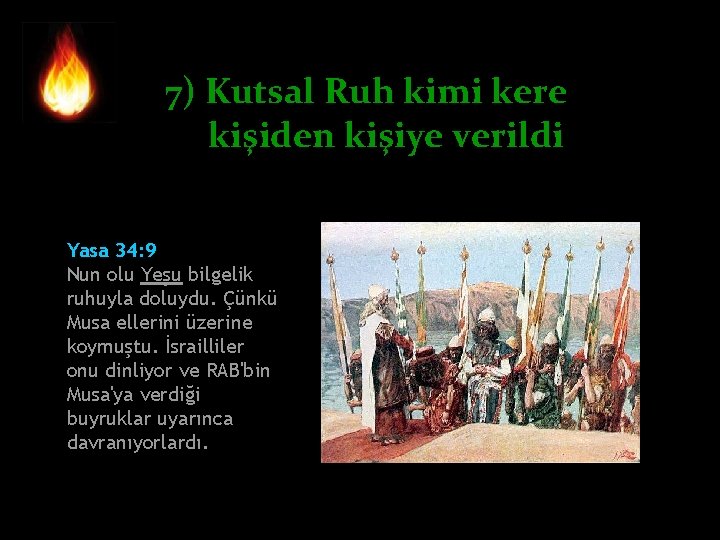 7) Kutsal Ruh kimi kere kişiden kişiye verildi

Yasa 34:9
Nun olu Yeşu bilgelik ruhuyla doluydu. Çünkü Musa ellerini üzerine koymuştu. İsrailliler onu dinliyor ve RAB'bin Musa'ya verdiği buyruklar uyarınca davranıyorlardı.